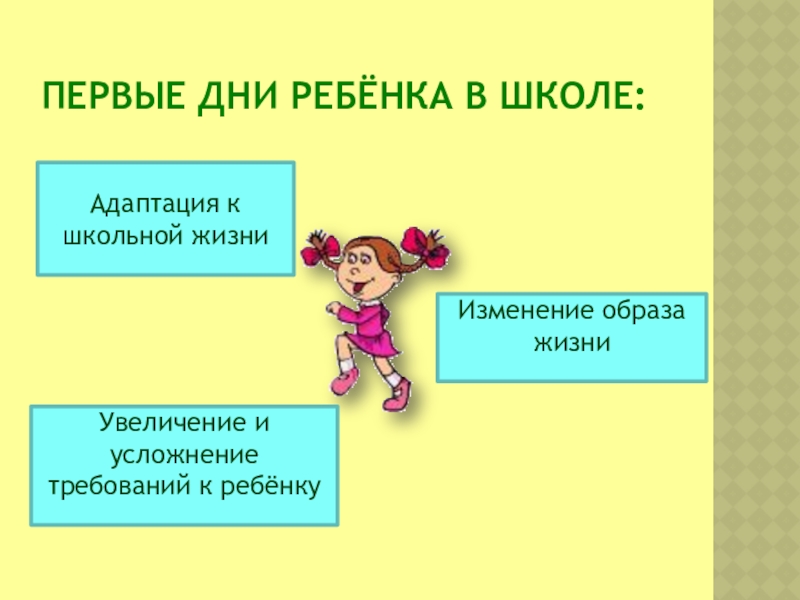 ПЕРВЫЕ ДНИ РЕБЁНКА В ШКОЛЕ:

Адаптация к школьной жизни

Изменение образа жизни

Увеличение и усложнение требований к ребёнку